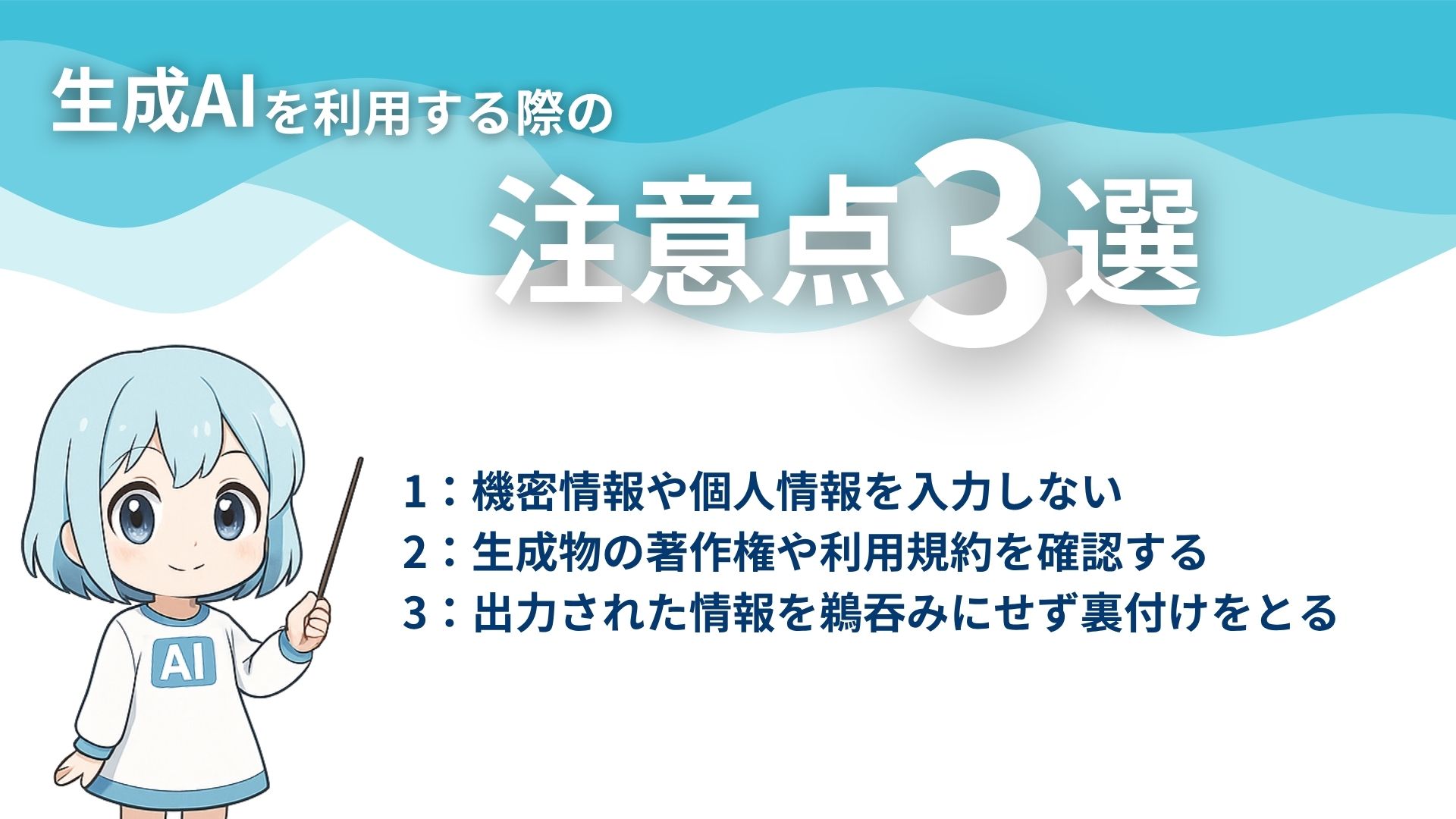 生成AIを利用する際の
注意点3選

1：機密情報や個人情報を入力しない
2：生成物の著作権や利用規約を確認する
3：出力された情報を鵜呑みにせず裏付けをとる

AI